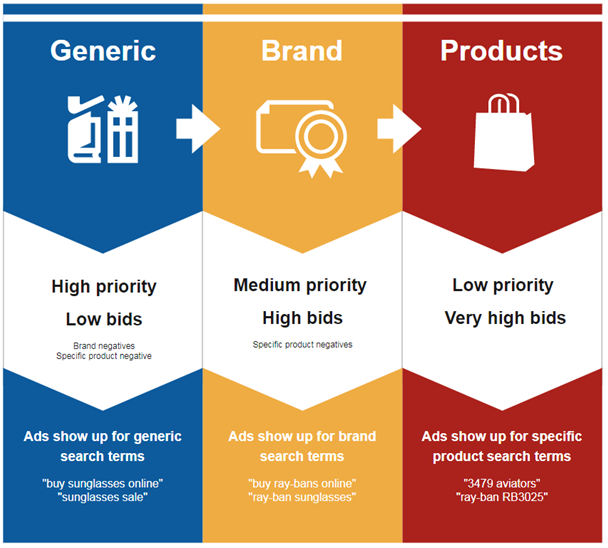 Generic

High priority

Low bids

Brand negatives
Specific product negative

Ads show up for generic search terms

"buy sunglasses online"
"sunglasses sale"

Brand

Medium priority

High bids

Specific product negatives

Ads show up for brand search terms

"buy ray-bans online"
"ray-ban sunglasses"

Products

Low priority

Very high bids

Ads show up for specific product search terms

"3479 aviators"
"ray-ban RB3025"